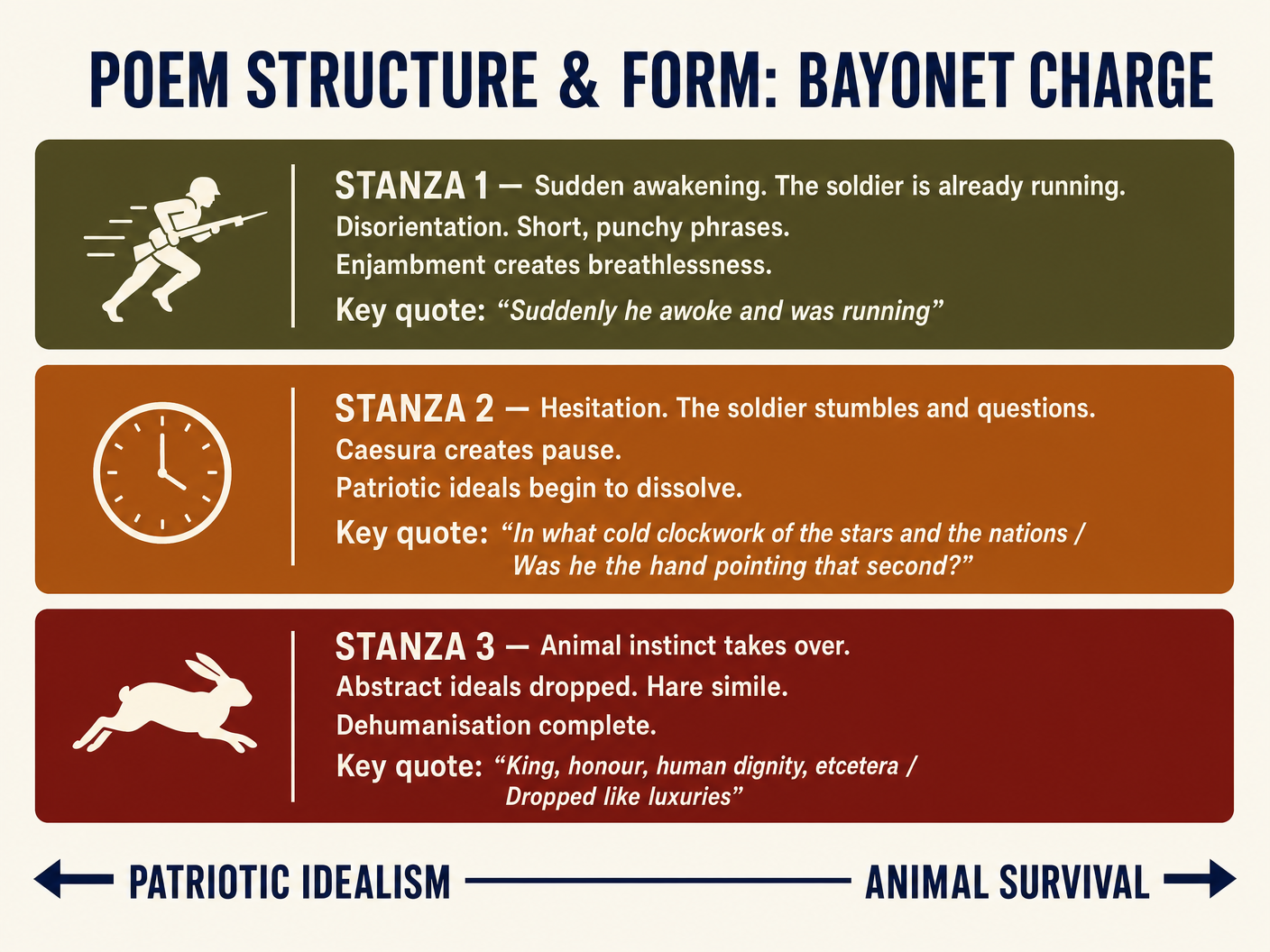 POEM STRUCTURE & FORM: BAYONET CHARGE

STANZA 1 — Sudden awakening. The soldier is already running.
Disorientation. Short, punchy phrases.
Enjambment creates breathlessness.
Key quote: "Suddenly he awoke and was running"

STANZA 2 — Hesitation. The soldier stumbles and questions.
Caesura creates pause.
Patriotic ideals begin to dissolve.
Key quote: "In what cold clockwork of the stars and the nations / Was he the hand pointing that second?"

STANZA 3 — Animal instinct takes over.
Abstract ideals dropped. Hare simile.
Dehumanisation complete.
Key quote: "King, honour, human dignity, etcetera / Dropped like luxuries"

PATRIOTIC IDEALISM ANIMAL SURVIVAL